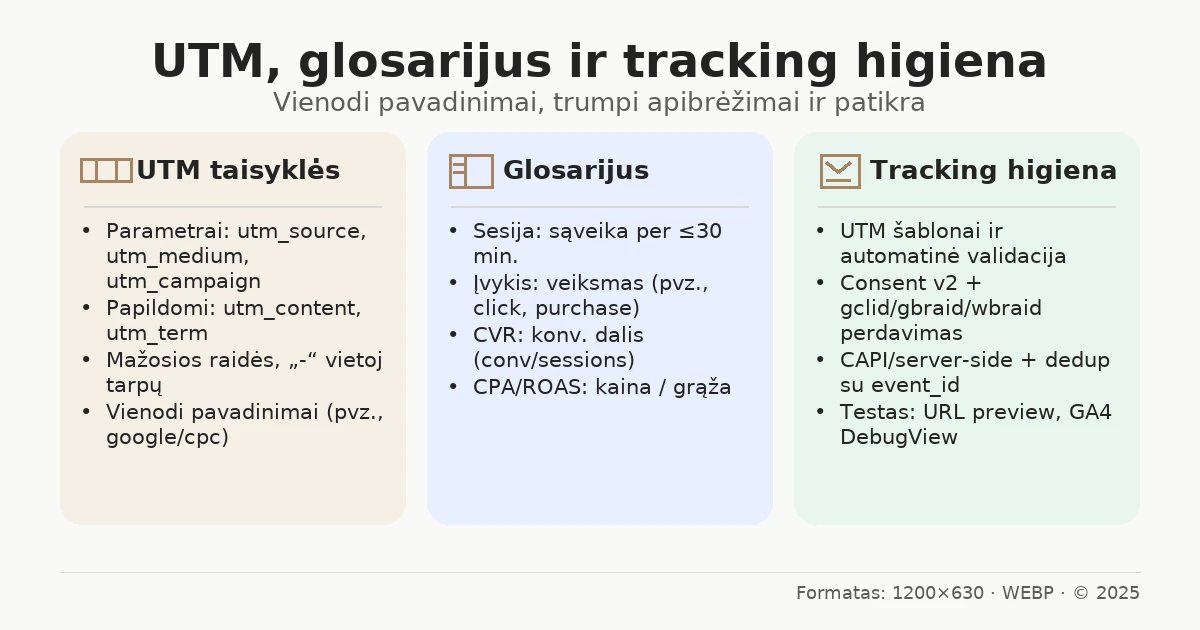 UTM, glosarijus ir tracking higiena
Vienodi pavadinimai, trumpi apibrėžimai ir patikra

UTM taisyklės

• Parametrai: utm_source, utm_medium, utm_campaign
• Papildomi: utm_content, utm_term
• Mažosios raidės, „-“ vietoj tarpų
• Vienodi pavadinimai (pvz., google/cpc)

Glosarijus

• Sesija: sąveika per ≤30 min.
• Įvykis: veiksmas (pvz., click, purchase)
• CVR: konv. dalis (conv/sessions)
• CPA/ROAS: kaina / grąža

Tracking higiena

• UTM šablonai ir automatinė validacija
• Consent v2 + gclid/gbraid/wbraid perdavimas
• CAPI/server-side + dedup su event_id
• Testas: URL preview, GA4 DebugView

Formatas: 1200×630 · WEBP · © 2025